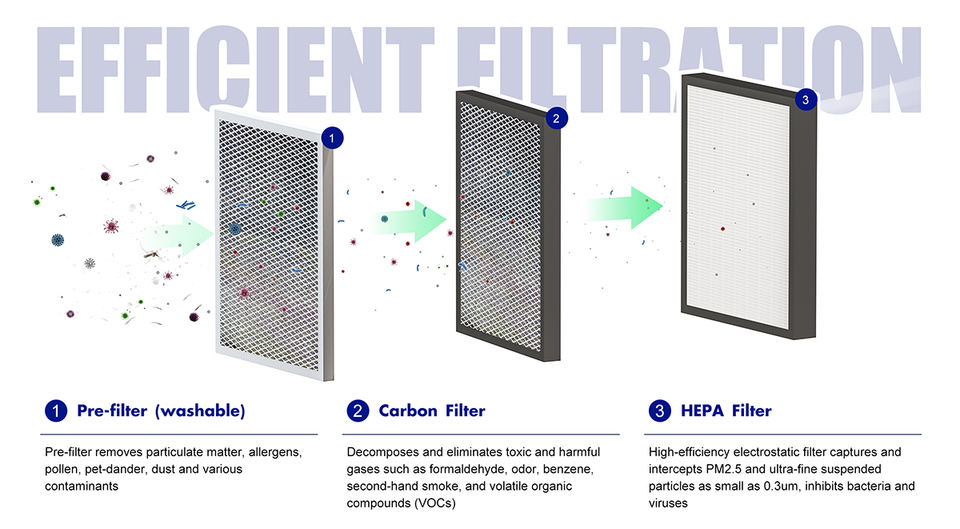 EFFICIENT FILTRATION

1

2

3

1 Pre-filter (washable)

Pre-filter removes particulate matter, allergens, pollen, pet-dander, dust and various contaminants

2 Carbon Filter

Decomposes and eliminates toxic and harmful gases such as formaldehyde, odor, benzene, second-hand smoke, and volatile organic compounds (VOCs)

3 HEPA Filter

High-efficiency electrostatic filter captures and intercepts PM2.5 and ultra-fine suspended particles as small as 0.3um, inhibits bacteria and viruses